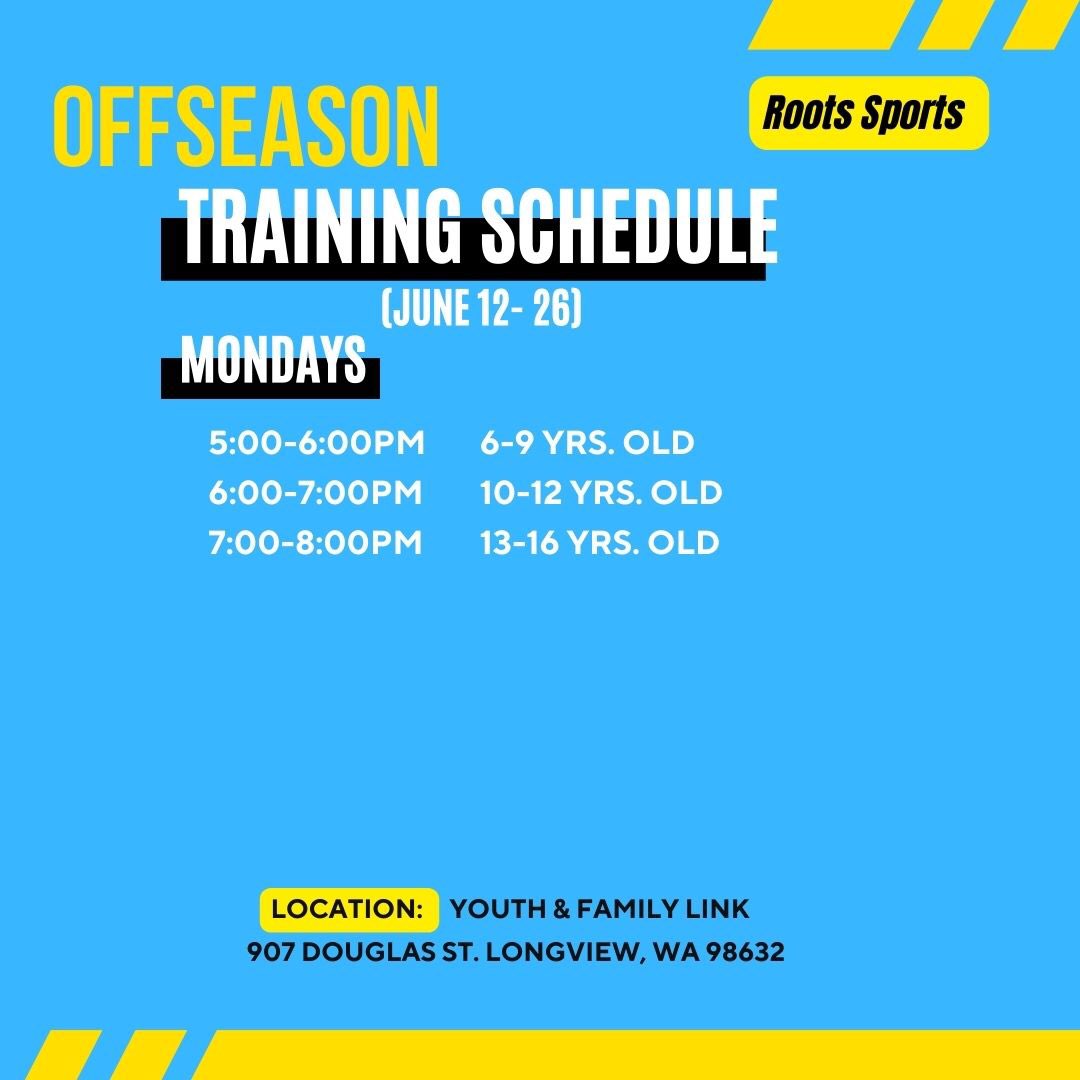 OFFSEASON

Roots Sports

TRAINING SCHEDULE

(JUNE 12- 26)

MONDAYS

5:00-6:00PM 6-9 YRS. OLD
6:00-7:00PM 10-12 YRS. OLD
7:00-8:00PM 13-16 YRS. OLD

LOCATION: YOUTH & FAMILY LINK
907 DOUGLAS ST. LONGVIEW, WA 98632